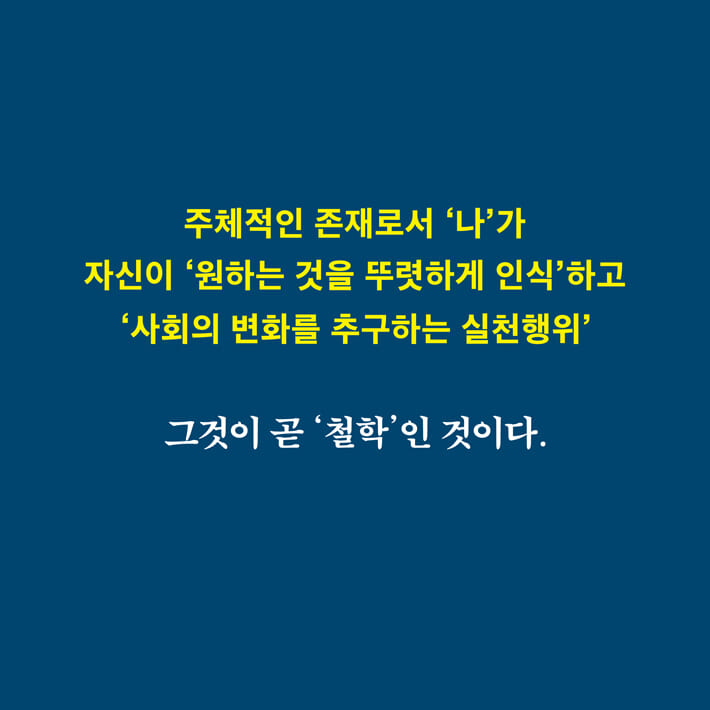 주체적인 존재로서 ‘나’가
자신이 ‘원하는 것을 뚜렷하게 인식’하고
‘사회의 변화를 추구하는 실천행위’

그것이 곧 ‘철학’인 것이다.